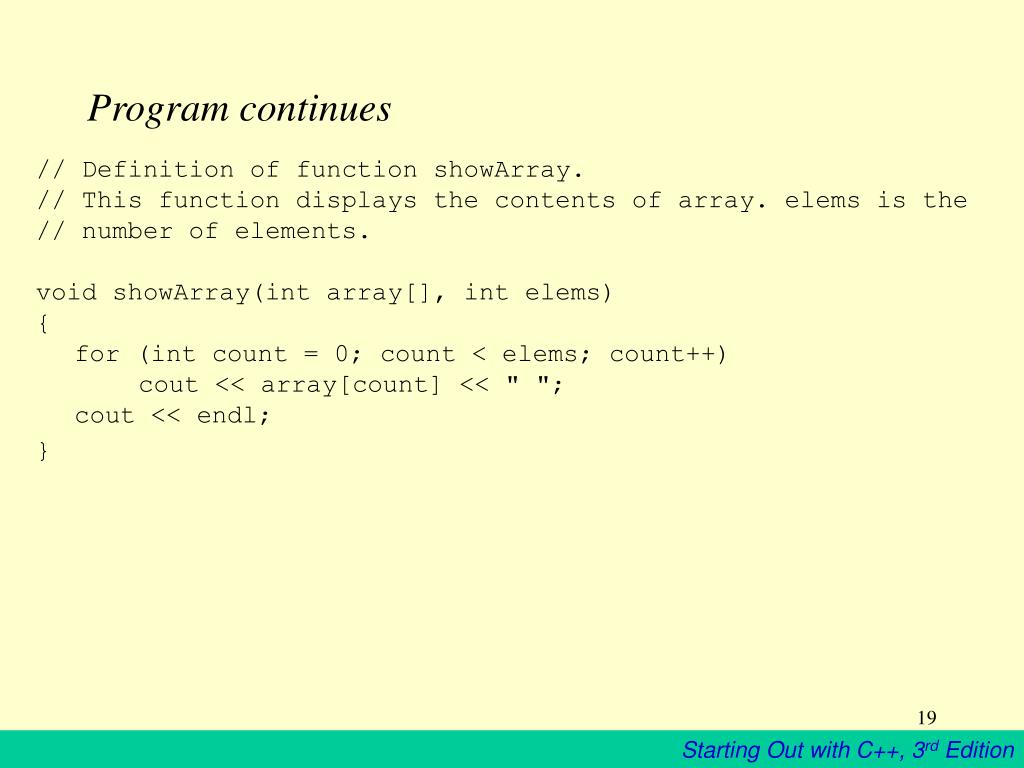 Program continues

// Definition of function showArray.
// This function displays the contents of array. elems is the
// number of elements.

void showArray(int array[], int elems)
{
  for (int count = 0; count < elems; count++)
      cout << array[count] << " ";
  cout << endl;
}

19

Starting Out with C++, 3$^{rd}$ Edition